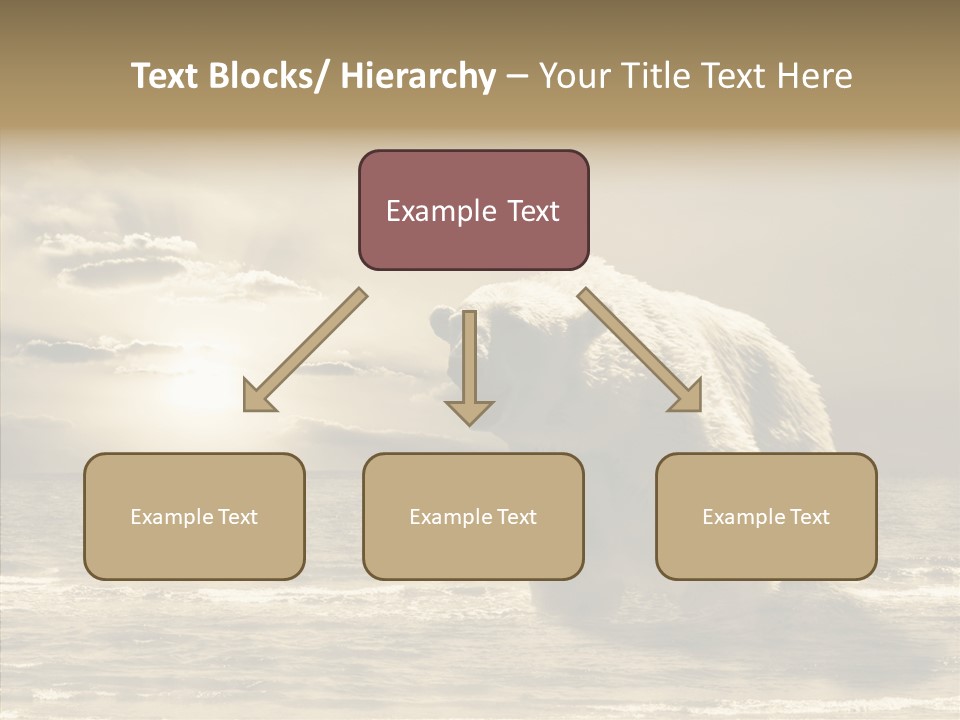 Text Blocks/ Hierarchy – Your Title Text Here

Example Text

Example Text

Example Text

Example Text